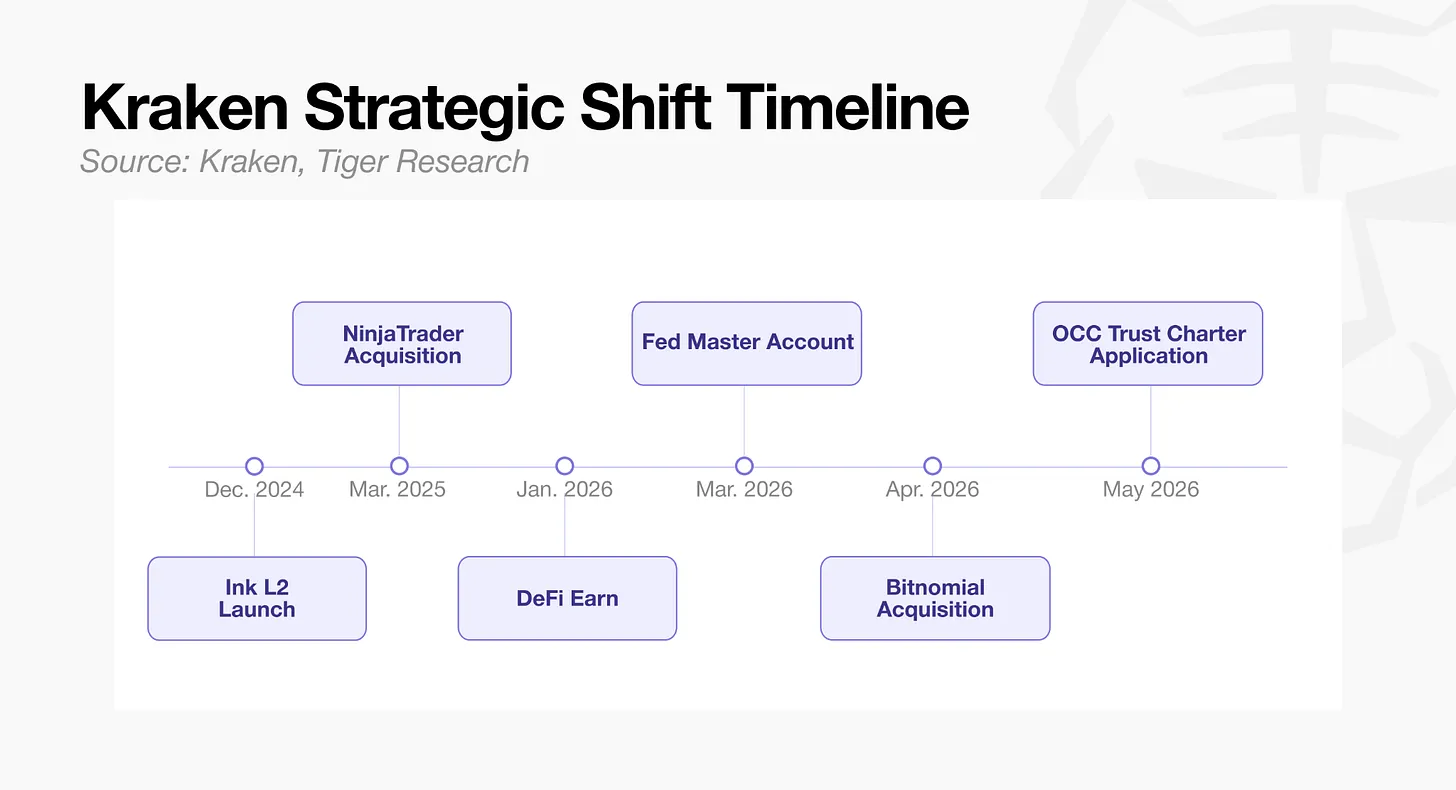 Kraken Strategic Shift Timeline

Source: Kraken, Tiger Research

NinjaTrader Acquisition

Fed Master Account

OCC Trust Charter Application

Dec. 2024

Mar. 2025

Jan. 2026

Mar. 2026

Apr. 2026

May 2026

Ink L2 Launch

DeFi Earn

Bitnomial Acquisition